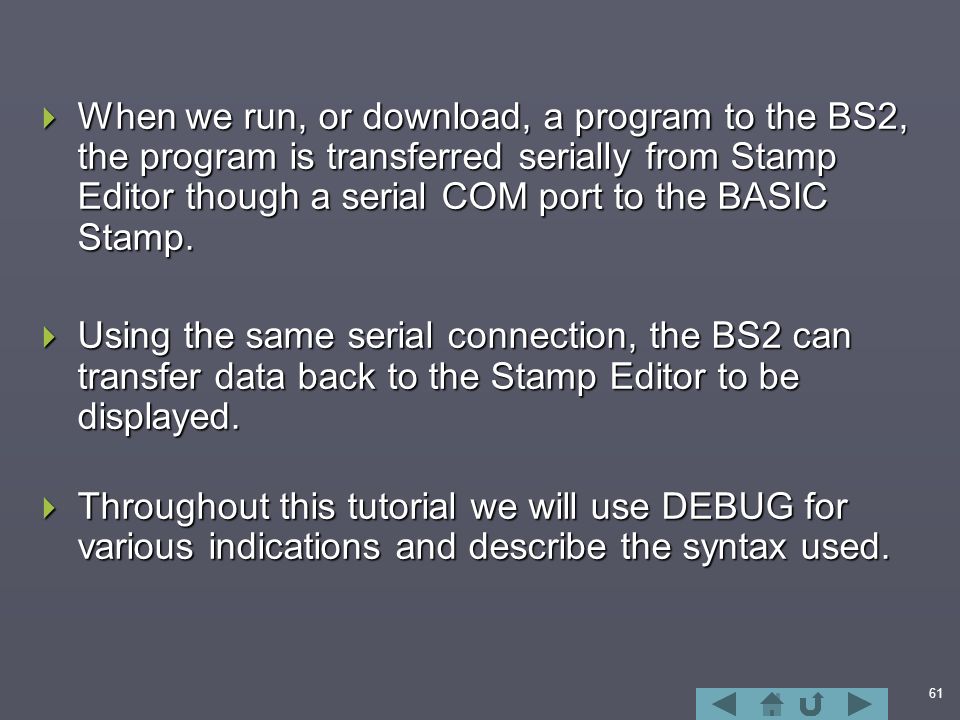 When we run, or download, a program to the BS2, the program is transferred serially from Stamp Editor though a serial COM port to the BASIC Stamp.

Using the same serial connection, the BS2 can transfer data back to the Stamp Editor to be displayed.

Throughout this tutorial we will use DEBUG for various indications and describe the syntax used.

61